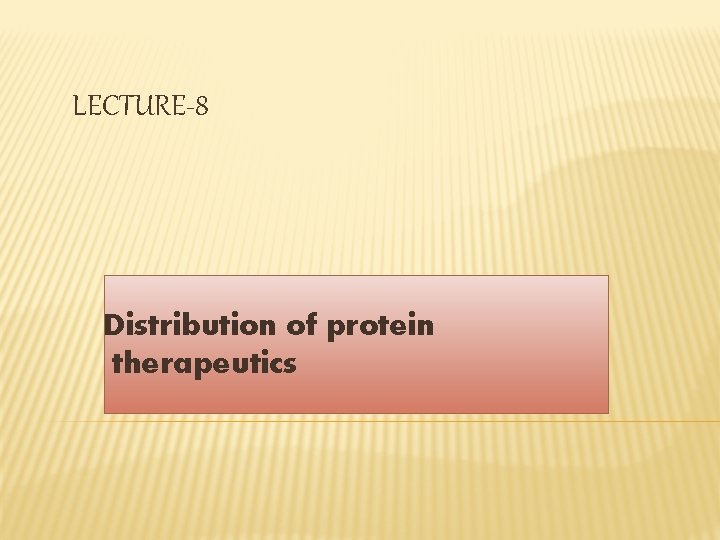 LECTURE-8

Distribution of protein therapeutics